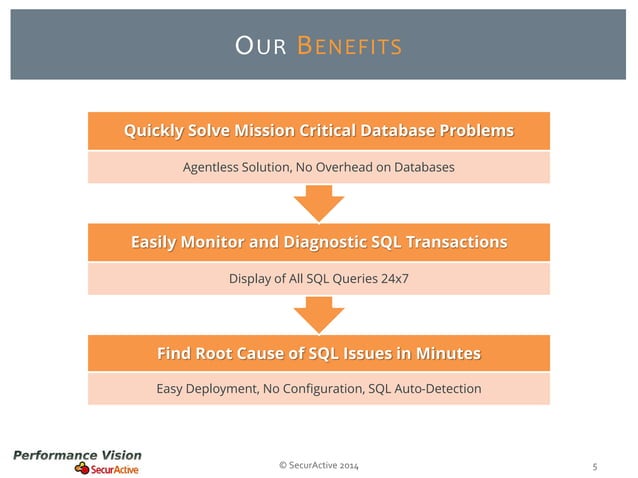 OUR BENEFITS

Quickly Solve Mission Critical Database Problems

Agentless Solution, No Overhead on Databases

Easily Monitor and Diagnostic SQL Transactions

Display of All SQL Queries 24x7

Find Root Cause of SQL Issues in Minutes

Easy Deployment, No Configuration, SQL Auto-Detection

Performance Vision
SecurActive

© SecurActive 2014

5